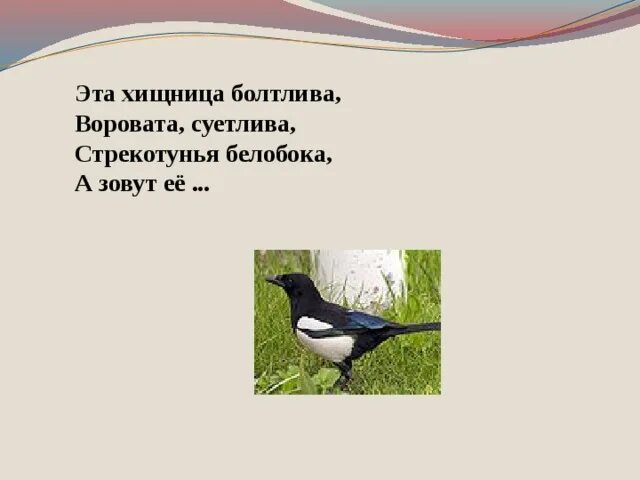 Эта хищница болтлива,
Воровата, суетлива,
Стрекотунья белобока,
А зовут её ...